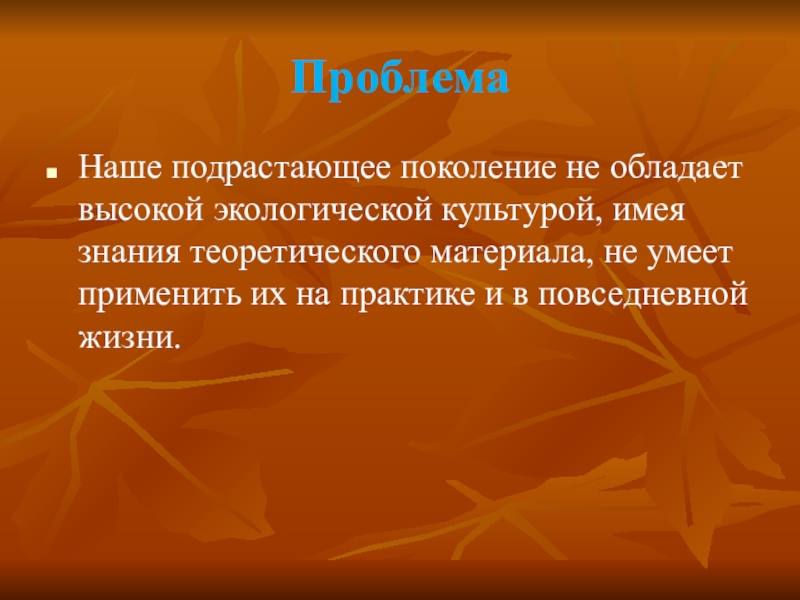 Проблема

Наше подрастающее поколение не обладает высокой экологической культурой, имея знания теоретического материала, не умеет применить их на практике и в повседневной жизни.